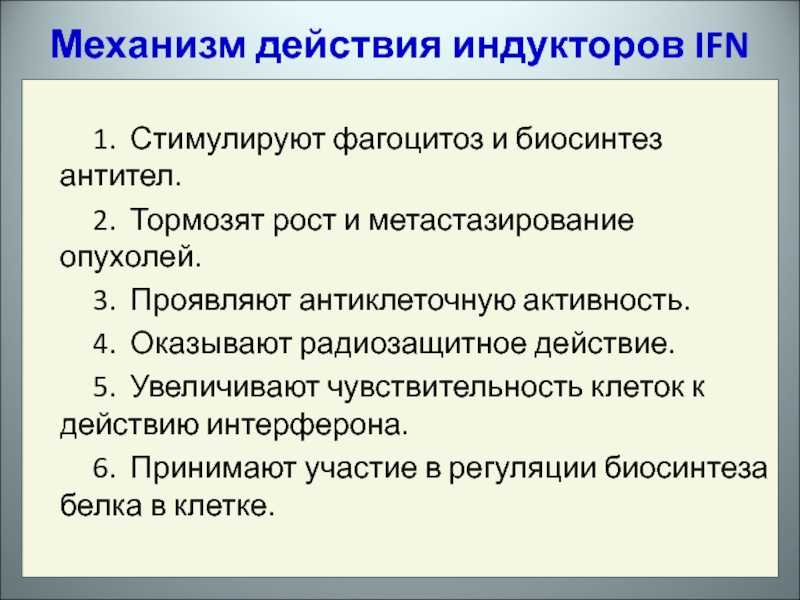 Механизм действия индукторов IFN

1. Стимулируют фагоцитоз и биосинтез антител.

2. Тормозят рост и метастазирование опухолей.

3. Проявляют антиклеточную активность.

4. Оказывают радиозащитное действие.

5. Увеличивают чувствительность клеток к действию интерферона.

6. Принимают участие в регуляции биосинтеза белка в клетке.